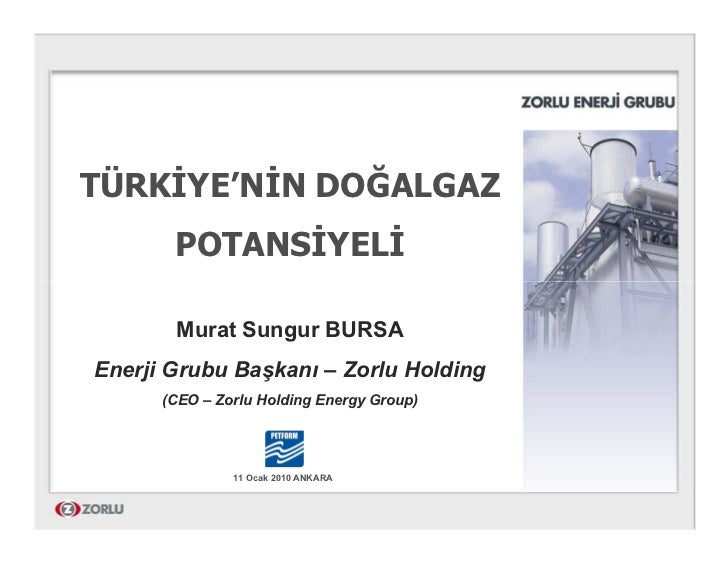 ZORLU ENERJİ GRUBU

TÜRKİYE'NİN DOĞALGAZ POTANSİYELİ

Murat Sungur BURSA

Enerji Grubu Başkanı – Zorlu Holding

(CEO – Zorlu Holding Energy Group)

PETFORM

11 Ocak 2010 ANKARA

ZORLU